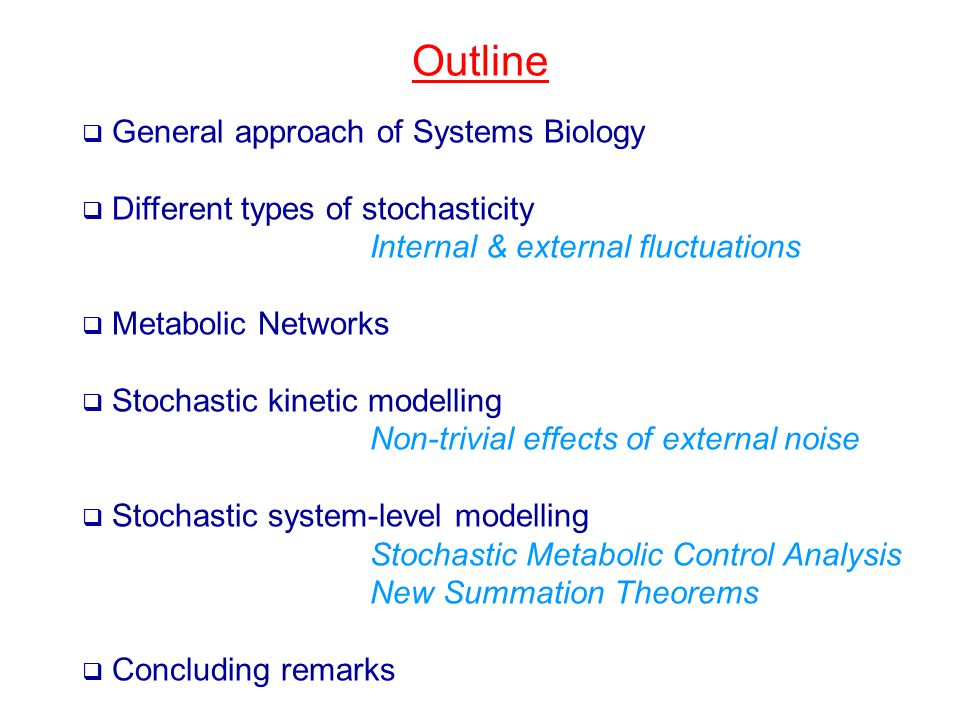 Outline

❑ General approach of Systems Biology

❑ Different types of stochasticity
Internal & external fluctuations

❑ Metabolic Networks

❑ Stochastic kinetic modelling
Non-trivial effects of external noise

❑ Stochastic system-level modelling
Stochastic Metabolic Control Analysis
New Summation Theorems

❑ Concluding remarks